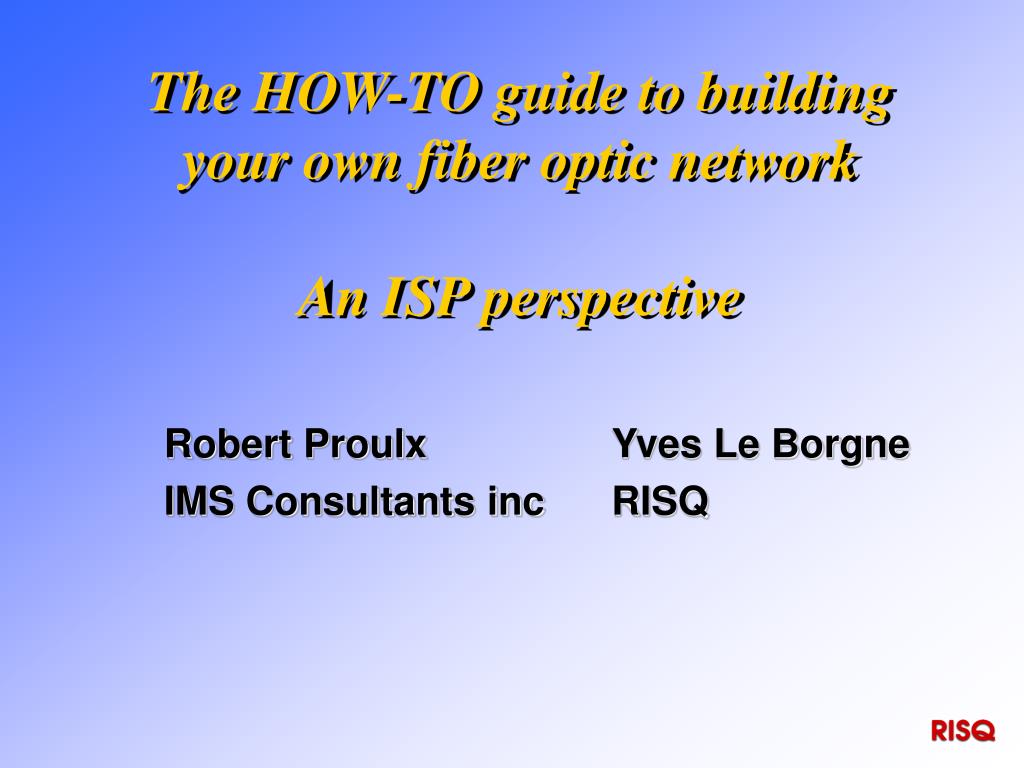 The HOW-TO guide to building your own fiber optic network

An ISP perspective

Robert Proulx
IMS Consultants inc

Yves Le Borgne
RISQ

RISQ